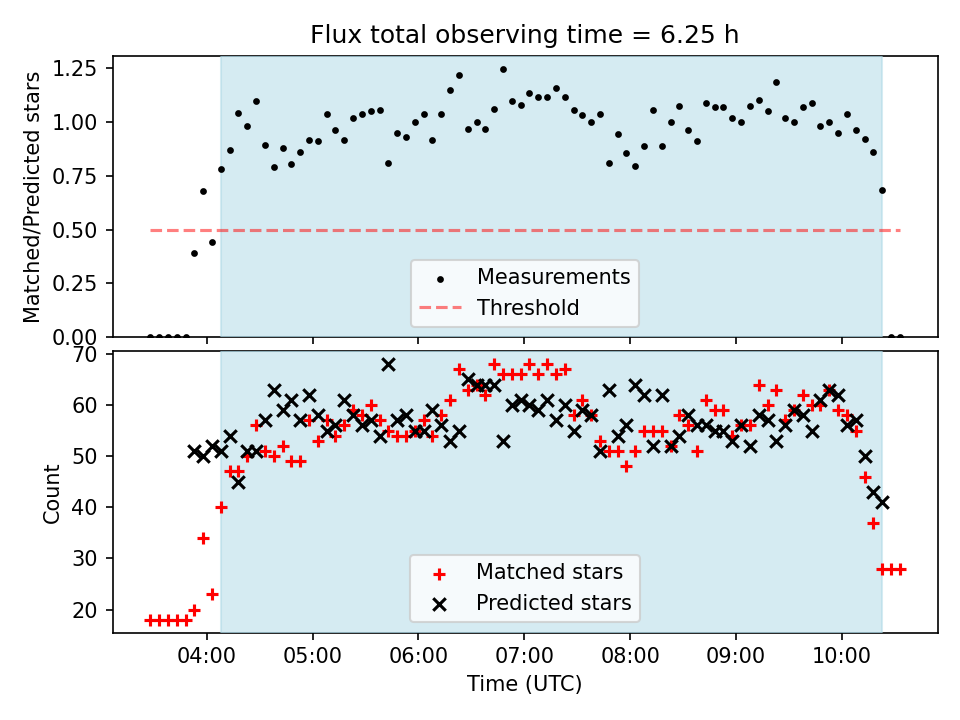 Flux total observing time = 6.25 h

Matched/Predicted stars

1.25
1.00
0.75
0.50
0.25
0.00

Measurements
Threshold

Count

70
60
50
40
30
20

Matched stars
Predicted stars

04:00
05:00
06:00
07:00
08:00
09:00
10:00

Time (UTC)